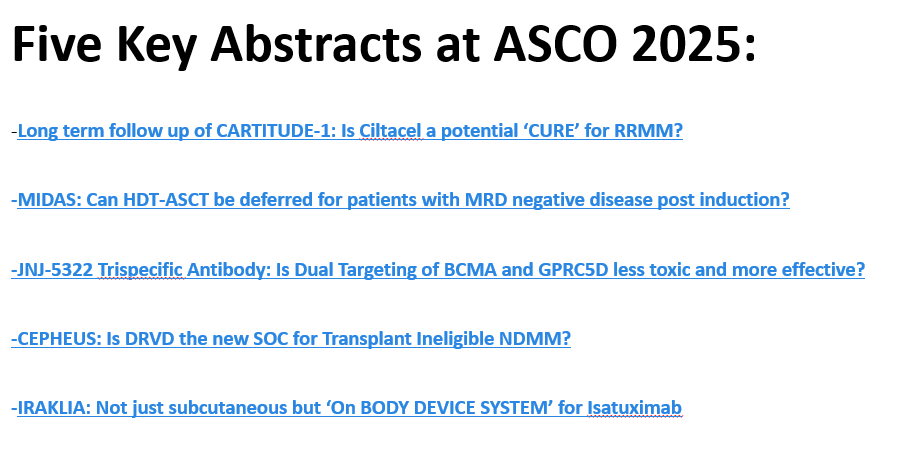 Five Key Abstracts at ASCO 2025:

-Long term follow up of CARTITUDE-1: Is Ciltacel a potential ‘CURE’ for RRMM?

-MIDAS: Can HDT-ASCT be deferred for patients with MRD negative disease post induction?

-JNJ-5322 Trispecific Antibody: Is Dual Targeting of BCMA and GPRC5D less toxic and more effective?

-CEPHEUS: Is DRVD the new SOC for Transplant Ineligible NDMM?

-IRAKLIA: Not just subcutaneous but ‘On BODY DEVICE SYSTEM’ for Isatuximab